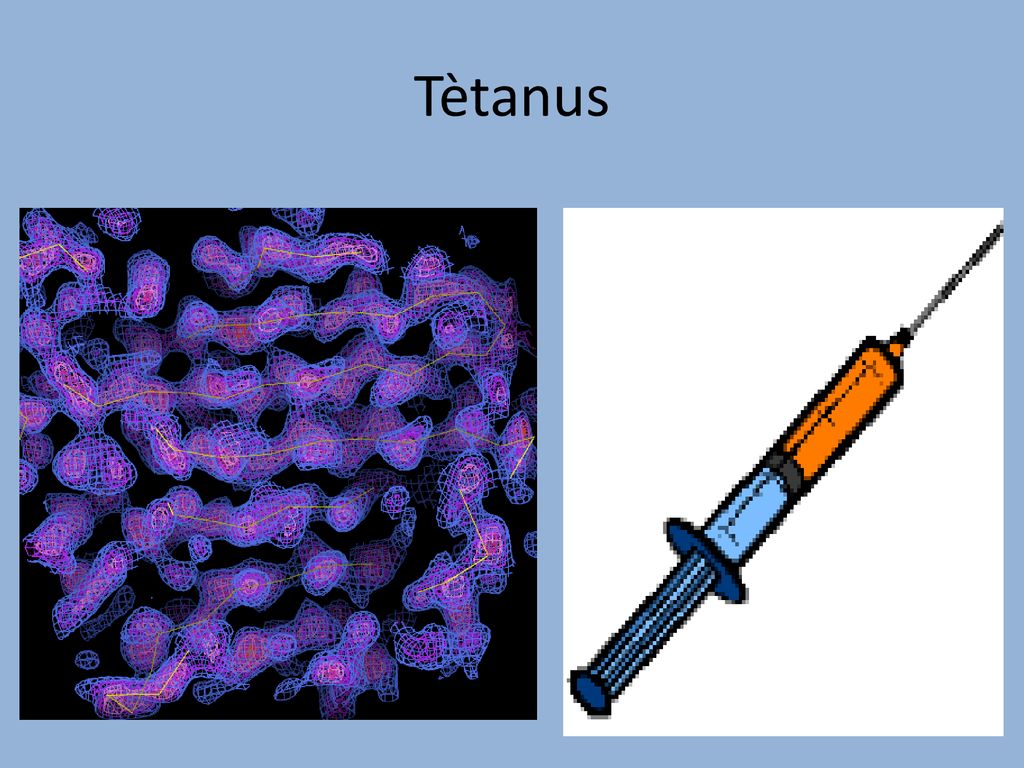 Tètanus